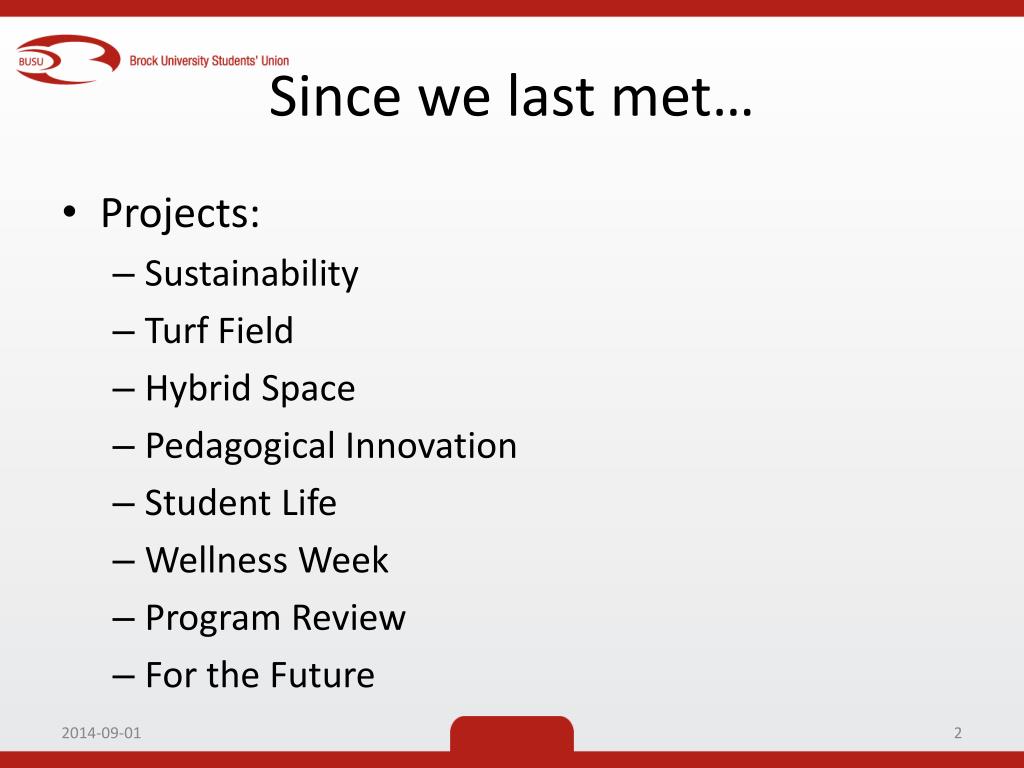 BUSU Brock University Students' Union

Since we last met…

• Projects:
– Sustainability
– Turf Field
– Hybrid Space
– Pedagogical Innovation
– Student Life
– Wellness Week
– Program Review
– For the Future

2014-09-01

2